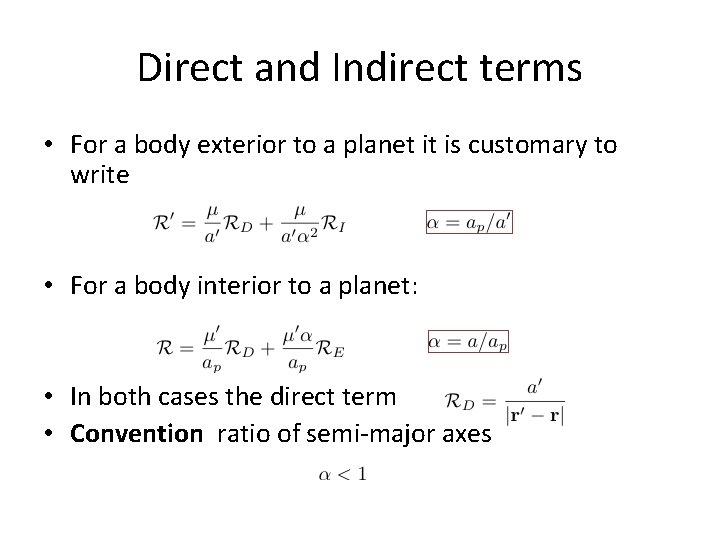 Direct and Indirect terms

• For a body exterior to a planet it is customary to write

$\mathcal{R}' = \frac{\mu}{a'}\mathcal{R}_D + \frac{\mu}{a'\alpha^2}\mathcal{R}_I$   $\alpha = a_p/a'$

• For a body interior to a planet:

$\mathcal{R} = \frac{\mu'}{a_p}\mathcal{R}_D + \frac{\mu'\alpha}{a_p}\mathcal{R}_E$   $\alpha = a/a_p$

• In both cases the direct term   $\mathcal{R}_D = \frac{a'}{|\mathbf{r}' - \mathbf{r}|}$

• **Convention** ratio of semi-major axes

$\alpha < 1$